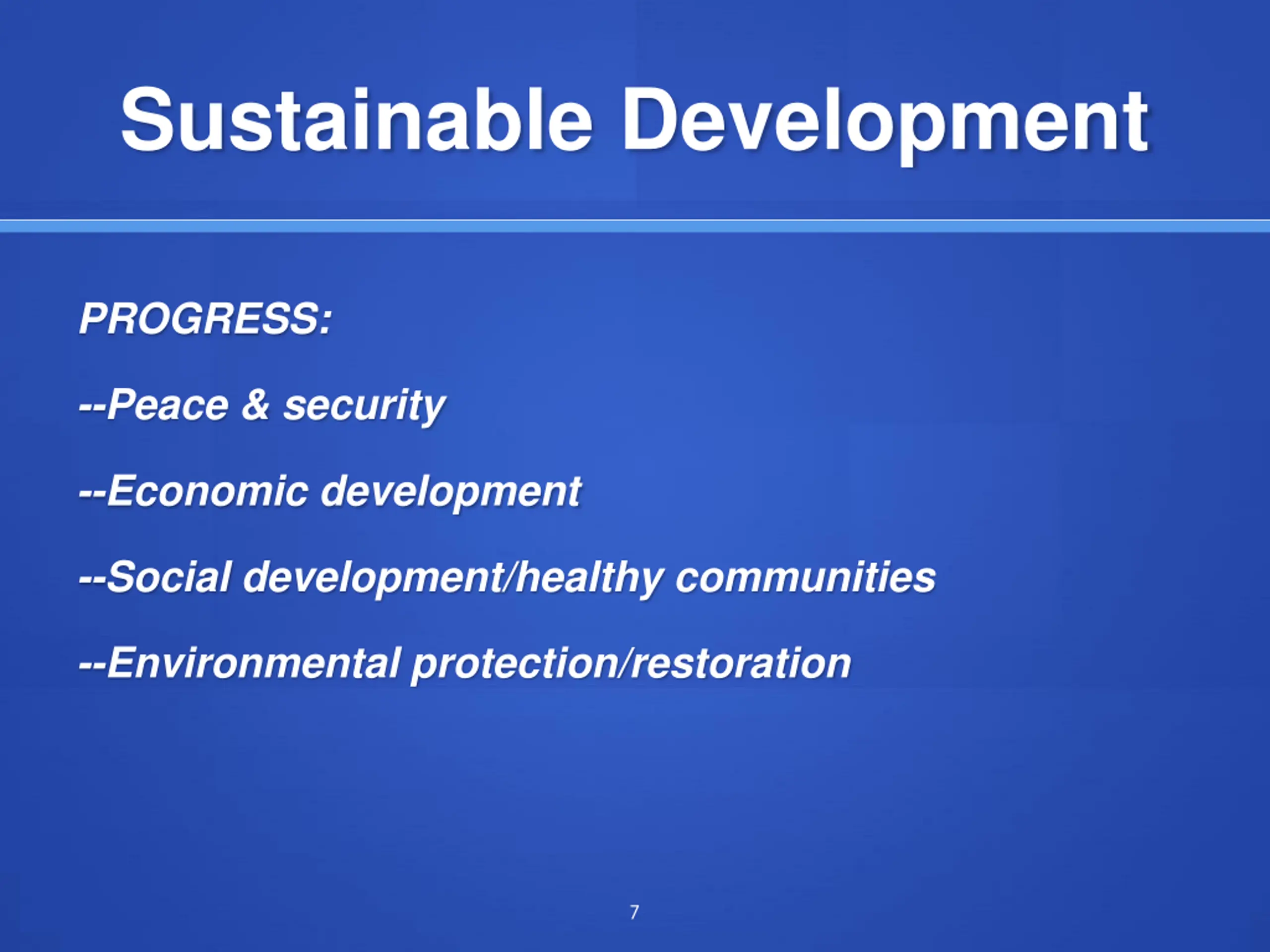 Sustainable Development

PROGRESS:

--Peace & security

--Economic development

--Social development/healthy communities

--Environmental protection/restoration

7